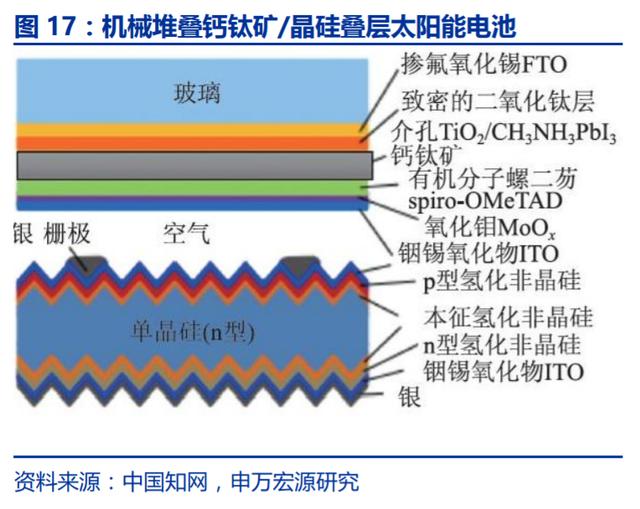 图 17：机械堆叠钙钛矿/晶硅叠层太阳能电池

玻璃

掺氟氧化锡FTO

致密的二氧化钛层

介孔$TiO_2/CH_3NH_3PbI_3$

钙钛矿

有机分子螺二芴

spiro-OMeTAD

氧化钼$MoO_x$

银 栅极

空气

铟锡氧化物ITO

p型氢化非晶硅

本征氢化非晶硅

单晶硅(n型)

n型氢化非晶硅

铟锡氧化物ITO

银

资料来源：中国知网，申万宏源研究